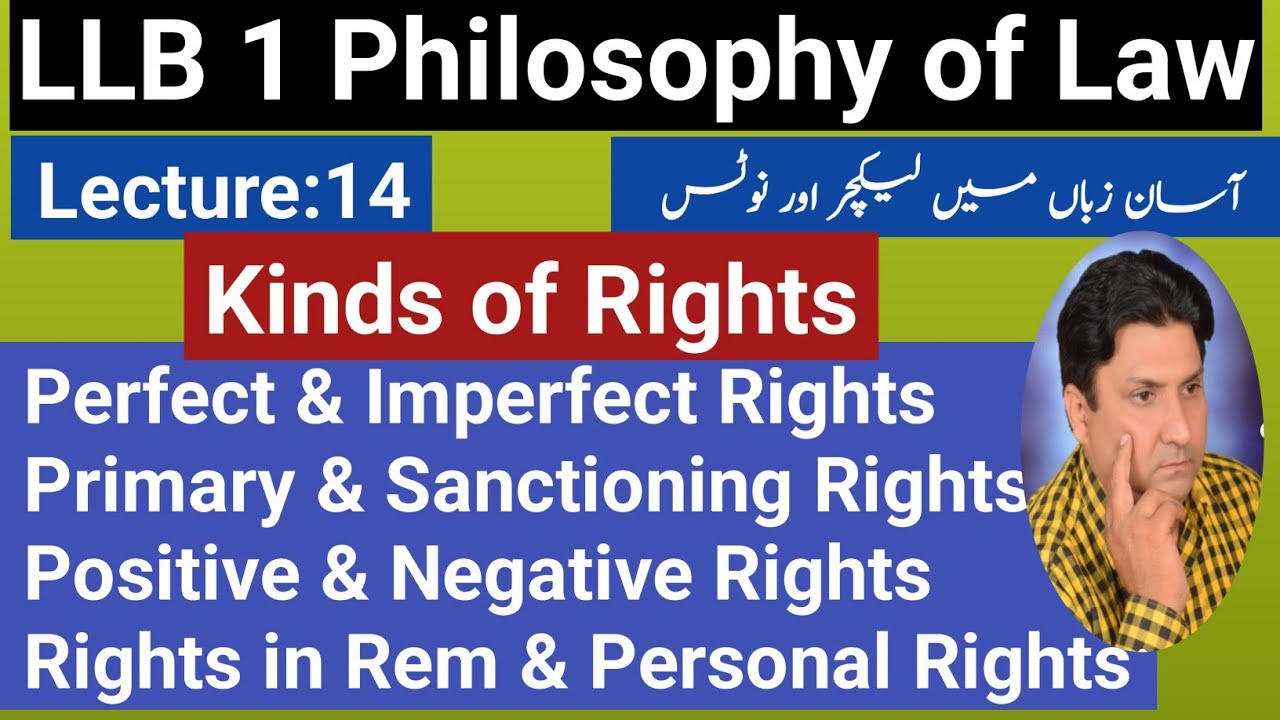 LLB 1 Philosophy of Law

Lecture:14

آسان زباں میں لیکچر اور نوٹس

Kinds of Rights

Perfect & Imperfect Rights
Primary & Sanctioning Rights
Positive & Negative Rights
Rights in Rem & Personal Rights